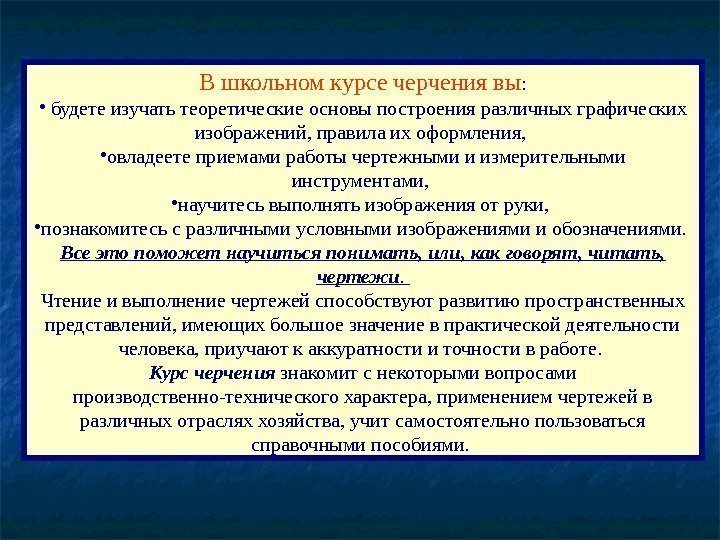 В школьном курсе черчения вы:
• будете изучать теоретические основы построения различных графических изображений, правила их оформления,
•овладеете приемами работы чертежными и измерительными инструментами,
•научитесь выполнять изображения от руки,
•познакомитесь с различными условными изображениями и обозначениями.
Все это поможет научиться понимать, или, как говорят, читать, чертежи.
Чтение и выполнение чертежей способствуют развитию пространственных представлений, имеющих большое значение в практической деятельности человека, приучают к аккуратности и точности в работе.
Курс черчения знакомит с некоторыми вопросами производственно-технического характера, применением чертежей в различных отраслях хозяйства, учит самостоятельно пользоваться справочными пособиями.